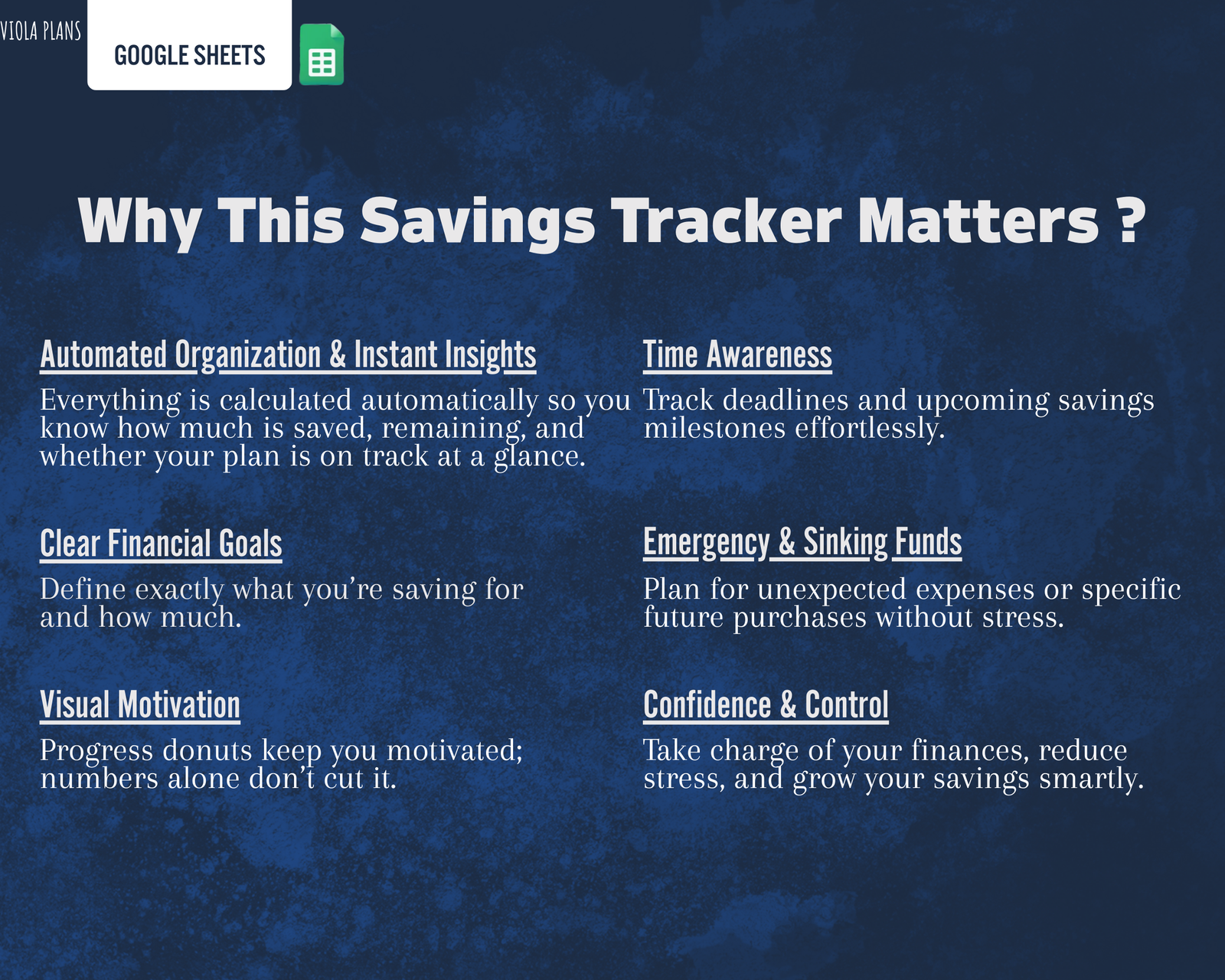 VIOLA PLANS

GOOGLE SHEETS

Why This Savings Tracker Matters ?

Automated Organization & Instant Insights

Everything is calculated automatically so you know how much is saved, remaining, and whether your plan is on track at a glance.

Clear Financial Goals

Define exactly what you're saving for and how much.

Visual Motivation

Progress donuts keep you motivated; numbers alone don't cut it.

Time Awareness

Track deadlines and upcoming savings milestones effortlessly.

Emergency & Sinking Funds

Plan for unexpected expenses or specific future purchases without stress.

Confidence & Control

Take charge of your finances, reduce stress, and grow your savings smartly.